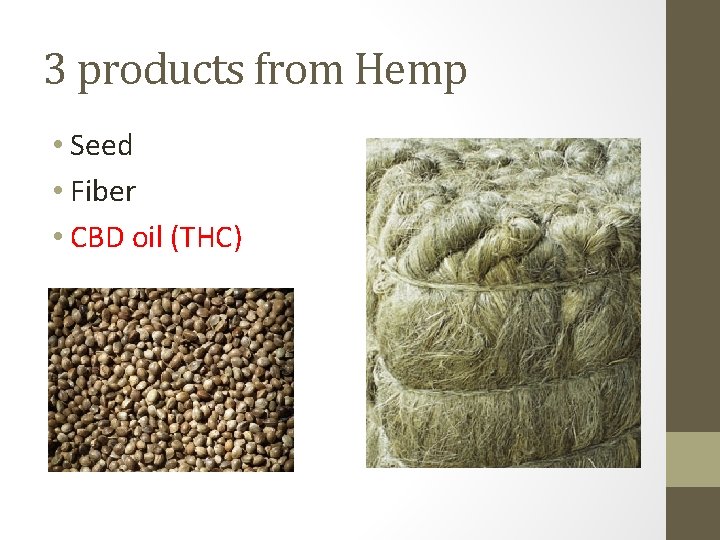 3 products from Hemp

• Seed
• Fiber
• CBD oil (THC)